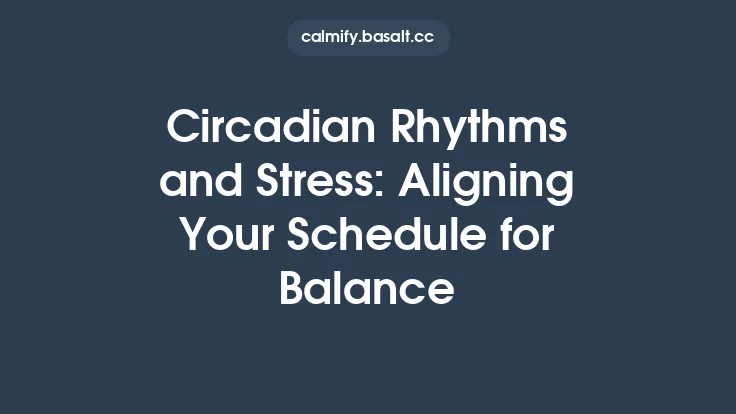 calmify.basalt.cc

Circadian Rhythms and Stress: Aligning Your Schedule for Balance